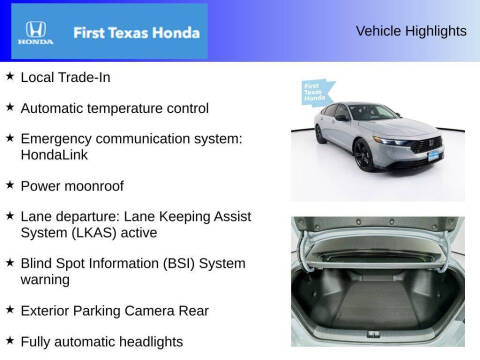 HONDA

First Texas Honda

Vehicle Highlights

★ Local Trade-In

★ Automatic temperature control

★ Emergency communication system: HondaLink

★ Power moonroof

★ Lane departure: Lane Keeping Assist System (LKAS) active

★ Blind Spot Information (BSI) System warning

★ Exterior Parking Camera Rear

★ Fully automatic headlights

First Texas Honda